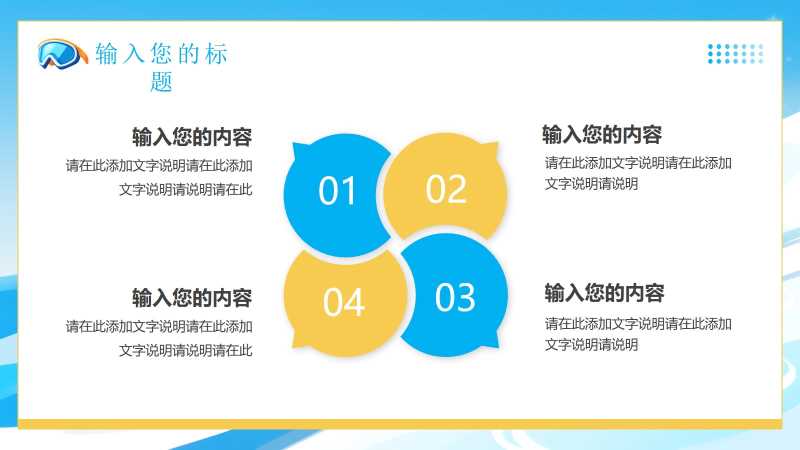 输入您的标题

输入您的内容
请在此添加文字说明请在此添加文字说明请说明请在此

01

02

输入您的内容
请在此添加文字说明请在此添加文字说明请说明

输入您的内容
请在此添加文字说明请在此添加文字说明请说明请在此

04

03

输入您的内容
请在此添加文字说明请在此添加文字说明请说明